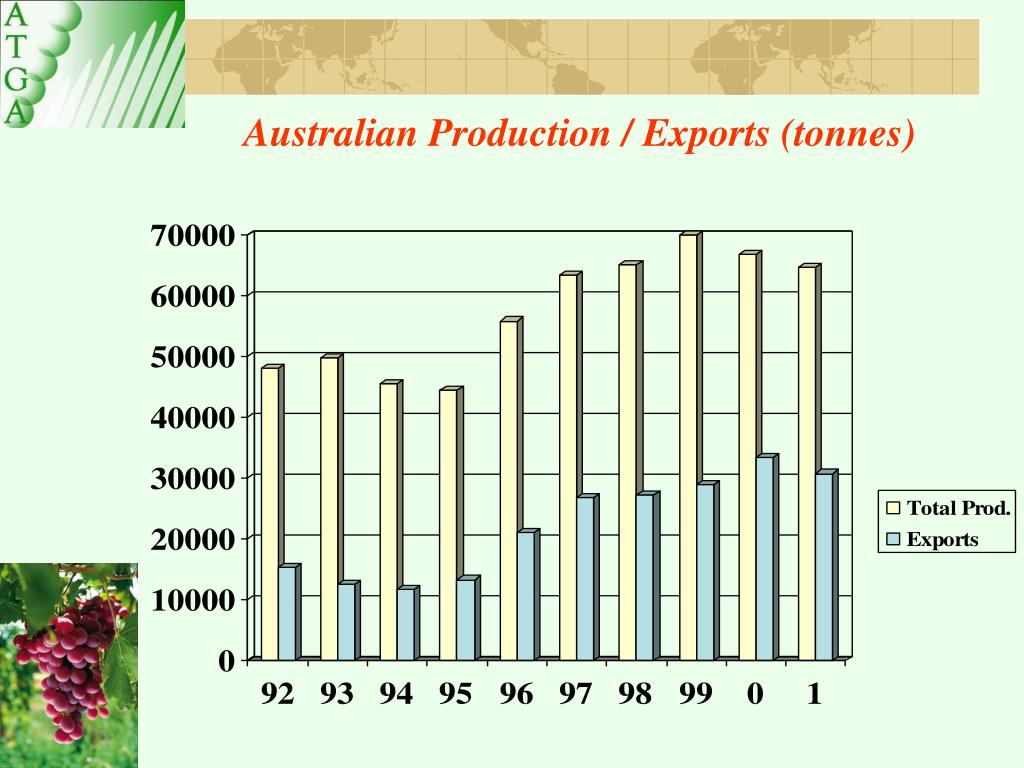 A
T
G
A

Australian Production / Exports (tonnes)

70000
60000
50000
40000
30000
20000
10000
0

92 93 94 95 96 97 98 99 0 1

Total Prod.
Exports